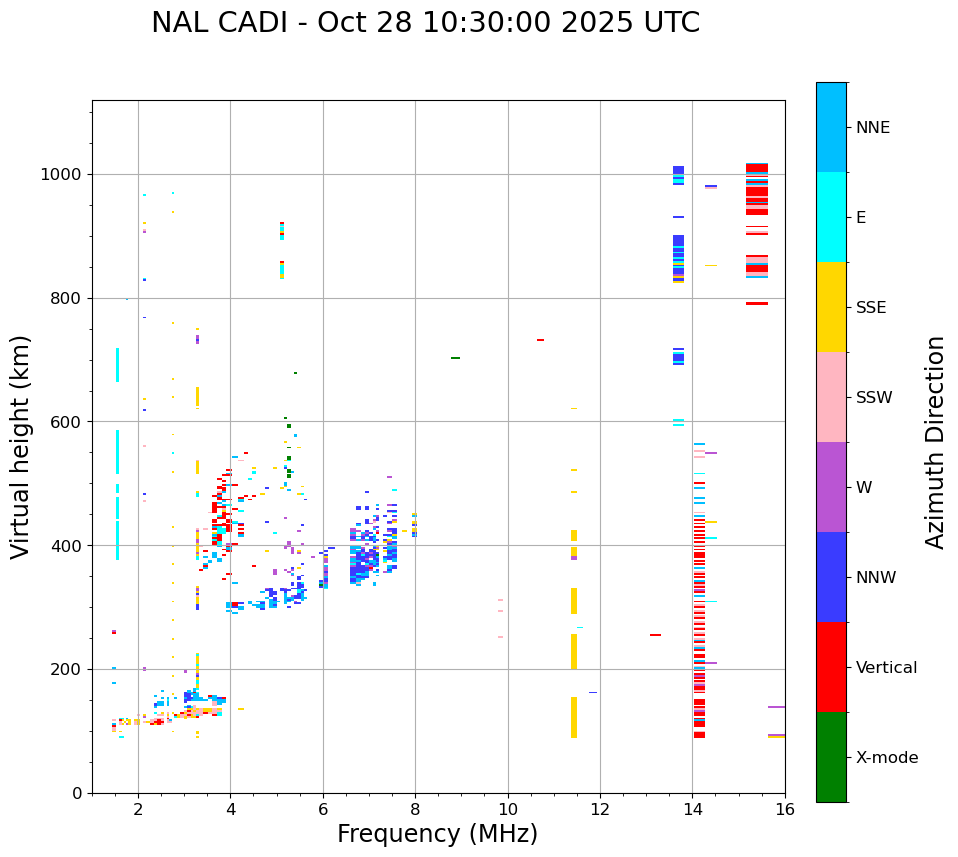 NAL CADI - Oct 28 10:30:00 2025 UTC

Virtual height (km)

1000
800
600
400
200
0

2 4 6 8 10 12 14 16

Frequency (MHz)

NNE
E
SSE
SSW
W
NNW
Vertical
X-mode

Azimuth Direction